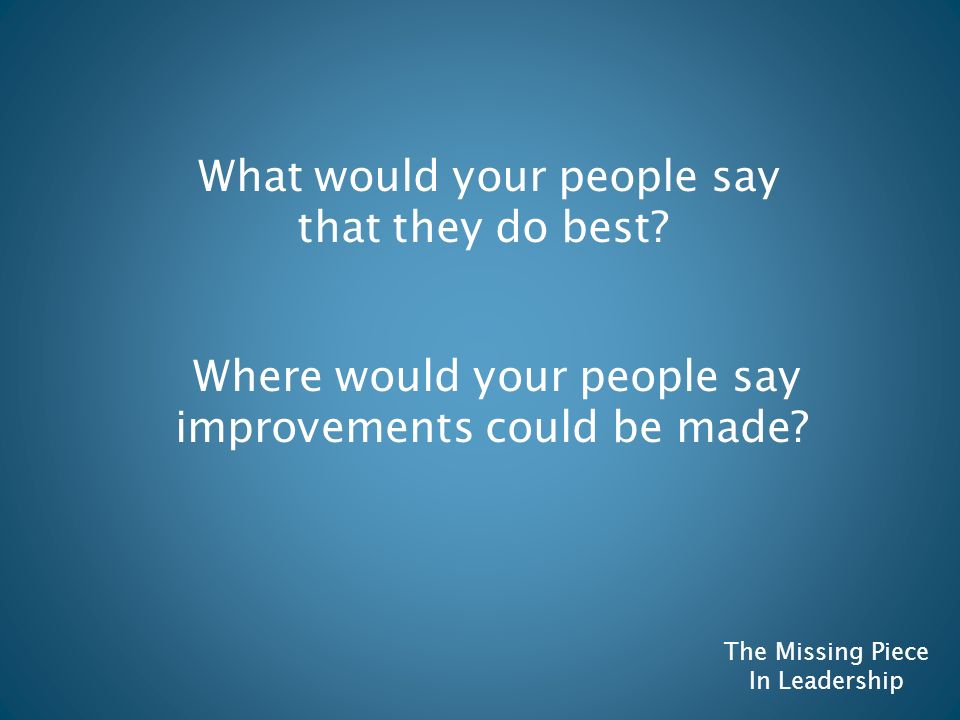 What would your people say that they do best?

Where would your people say improvements could be made?

The Missing Piece In Leadership